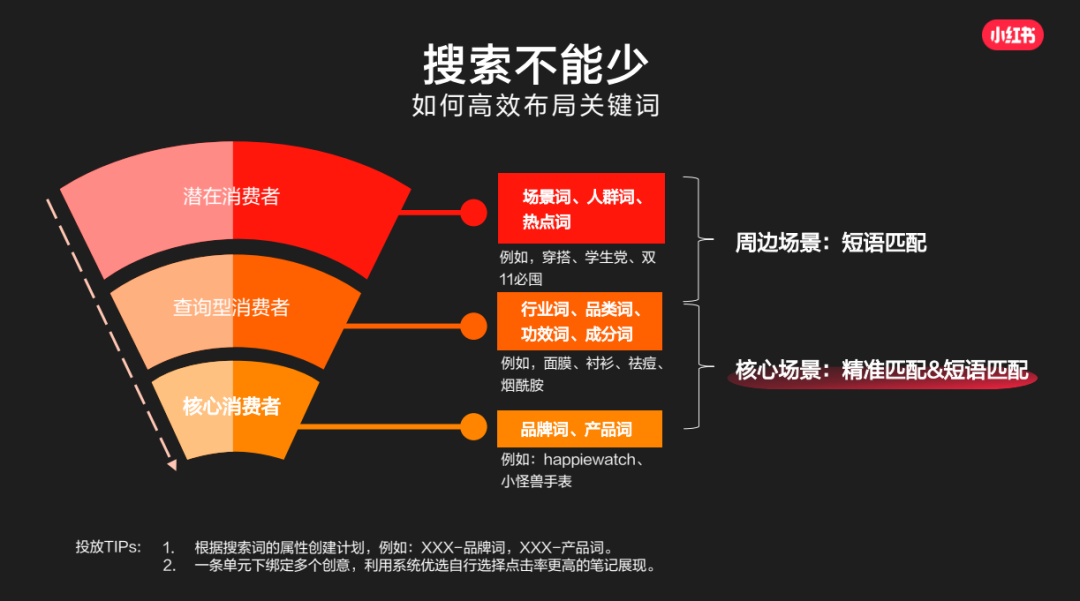 小红书

搜索不能少
如何高效布局关键词

潜在消费者

查询型消费者

核心消费者

场景词、人群词、热点词

例如，穿搭、学生党、双11必囤

行业词、品类词、功效词、成分词

例如，面膜、衬衫、祛痘、烟酰胺

品牌词、产品词

例如：happiewatch、小怪兽手表

周边场景：短语匹配

核心场景：精准匹配&短语匹配

投放TIPs： 1. 根据搜索词的属性创建计划，例如：XXX-品牌词，XXX-产品词。
2. 一条单元下绑定多个创意，利用系统优选自行选择点击率更高的笔记展现。